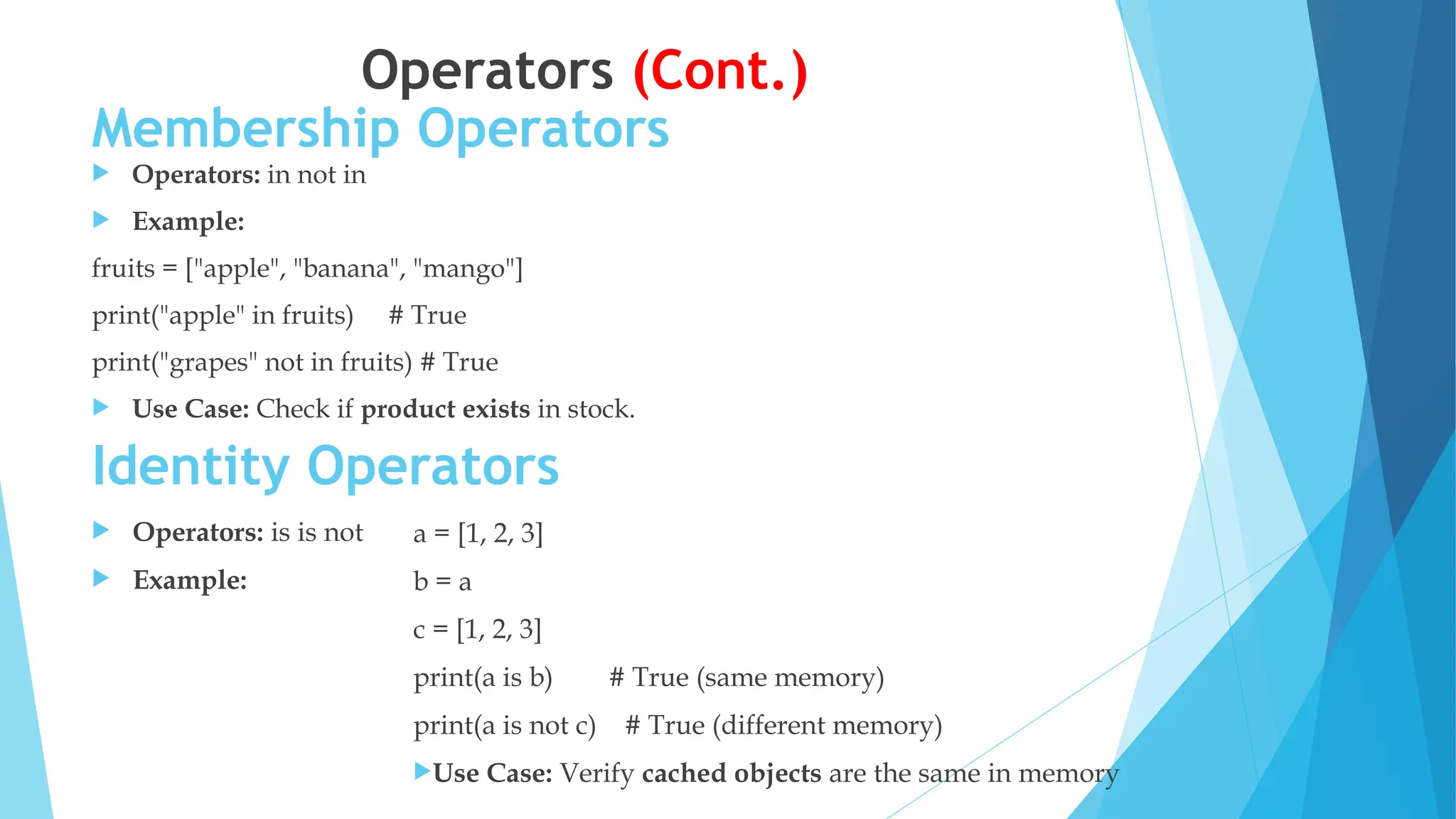 Operators (Cont.)

Membership Operators

Operators: in not in

Example:

fruits = ["apple", "banana", "mango"]

print("apple" in fruits) # True

print("grapes" not in fruits) # True

Use Case: Check if product exists in stock.

Identity Operators

Operators: is is not

Example:

a = [1, 2, 3]

b = a

c = [1, 2, 3]

print(a is b) # True (same memory)

print(a is not c) # True (different memory)

Use Case: Verify cached objects are the same in memory